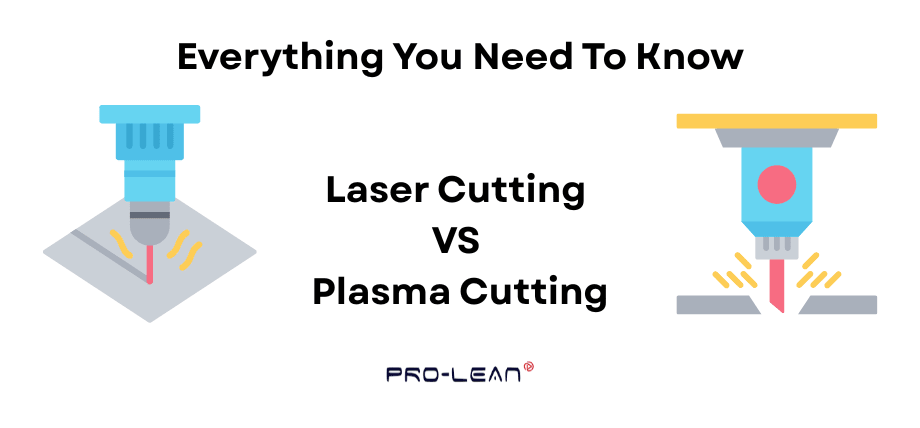 Everything You Need To Know

Laser Cutting
VS
Plasma Cutting

PRO-LEAN